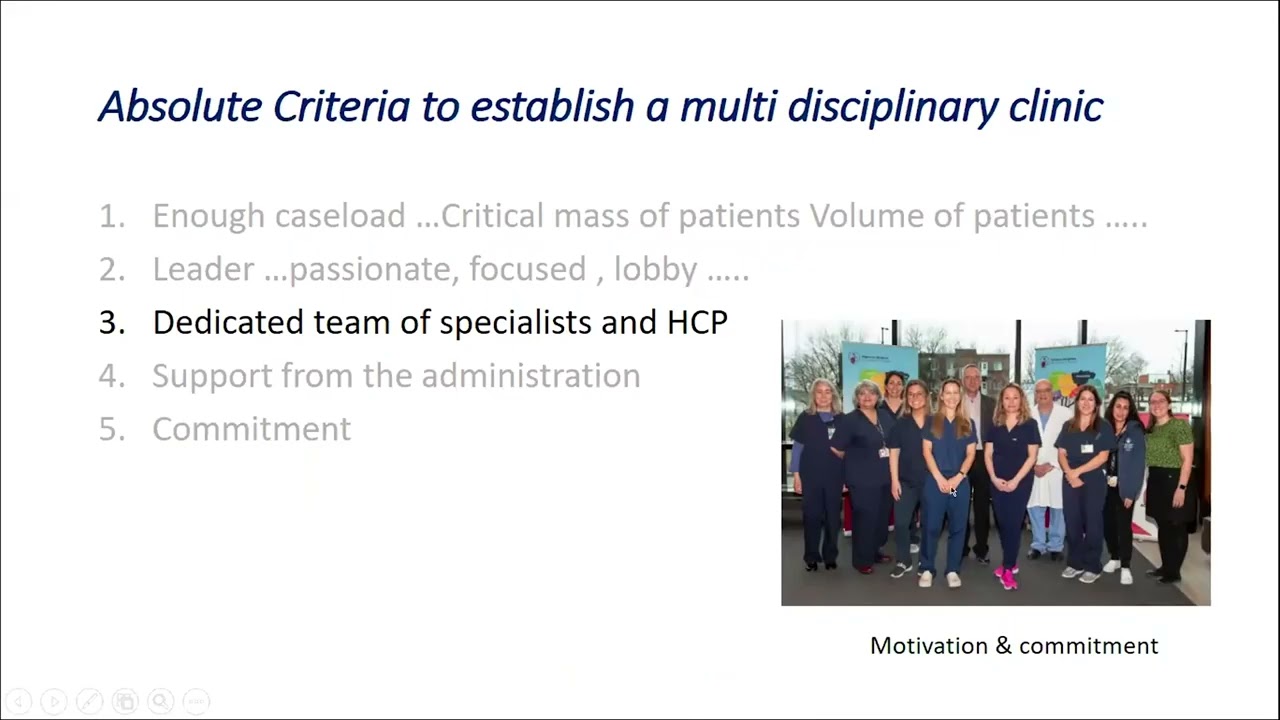 Absolute Criteria to establish a multi disciplinary clinic

1. Enough caseload …Critical mass of patients Volume of patients …..
2. Leader …passionate, focused , lobby …..
3. Dedicated team of specialists and HCP
4. Support from the administration
5. Commitment

Motivation & commitment